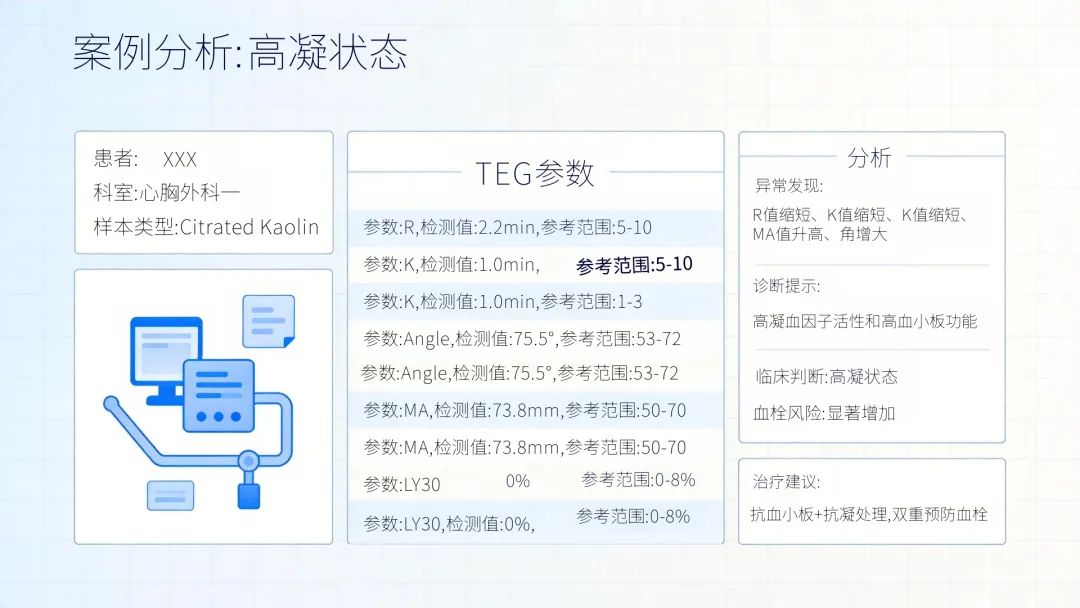 案例分析:高凝状态

患者: XXX
科室:心胸外科一
样本类型:Citrated Kaolin

TEG参数

参数:R,检测值:2.2min,参考范围:5-10
参数:K,检测值:1.0min, 参考范围:5-10
参数:K,检测值:1.0min,参考范围:1-3
参数:Angle,检测值:75.5°,参考范围:53-72
参数:Angle,检测值:75.5°,参考范围:53-72
参数:MA,检测值:73.8mm,参考范围:50-70
参数:MA,检测值:73.8mm,参考范围:50-70
参数:LY30 0% 参考范围:0-8%
参数:LY30,检测值:0%, 参考范围:0-8%

分析

异常发现:
R值缩短、K值缩短、K值缩短、MA值升高、角增大

诊断提示:
高凝血因子活性和高血小板功能

临床判断:高凝状态
血栓风险:显著增加

治疗建议:
抗血小板+抗凝处理,双重预防血栓